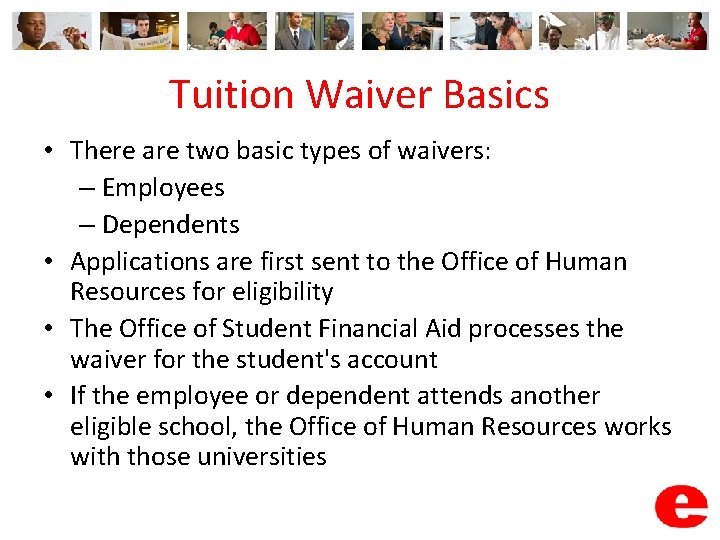 Tuition Waiver Basics

• There are two basic types of waivers:
– Employees
– Dependents
• Applications are first sent to the Office of Human Resources for eligibility
• The Office of Student Financial Aid processes the waiver for the student's account
• If the employee or dependent attends another eligible school, the Office of Human Resources works with those universities

e